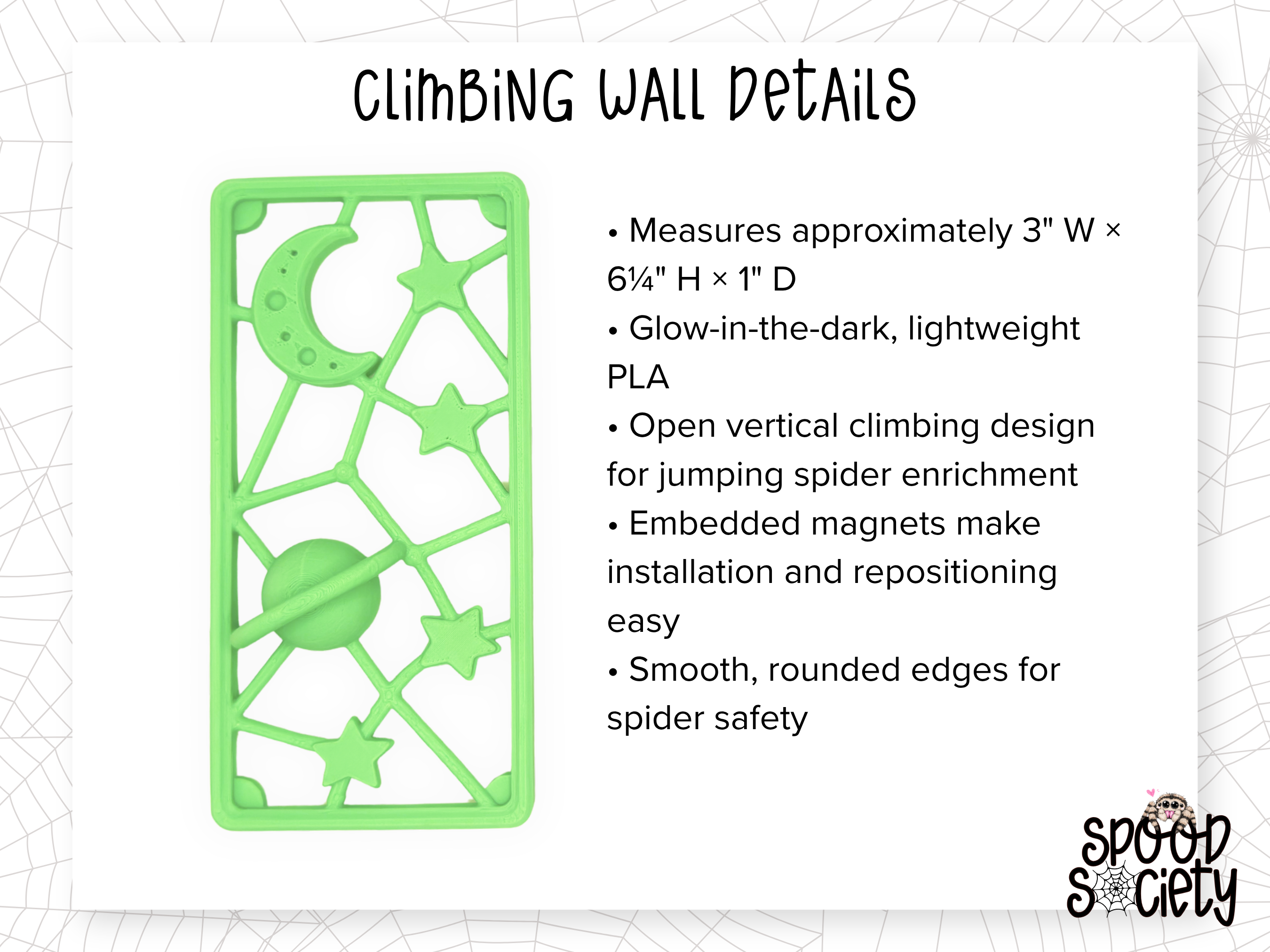 CLIMBING WALL DETAILS

• Measures approximately 3" W × 6¼" H × 1" D
• Glow-in-the-dark, lightweight PLA
• Open vertical climbing design for jumping spider enrichment
• Embedded magnets make installation and repositioning easy
• Smooth, rounded edges for spider safety

SPOOD SOCIETY